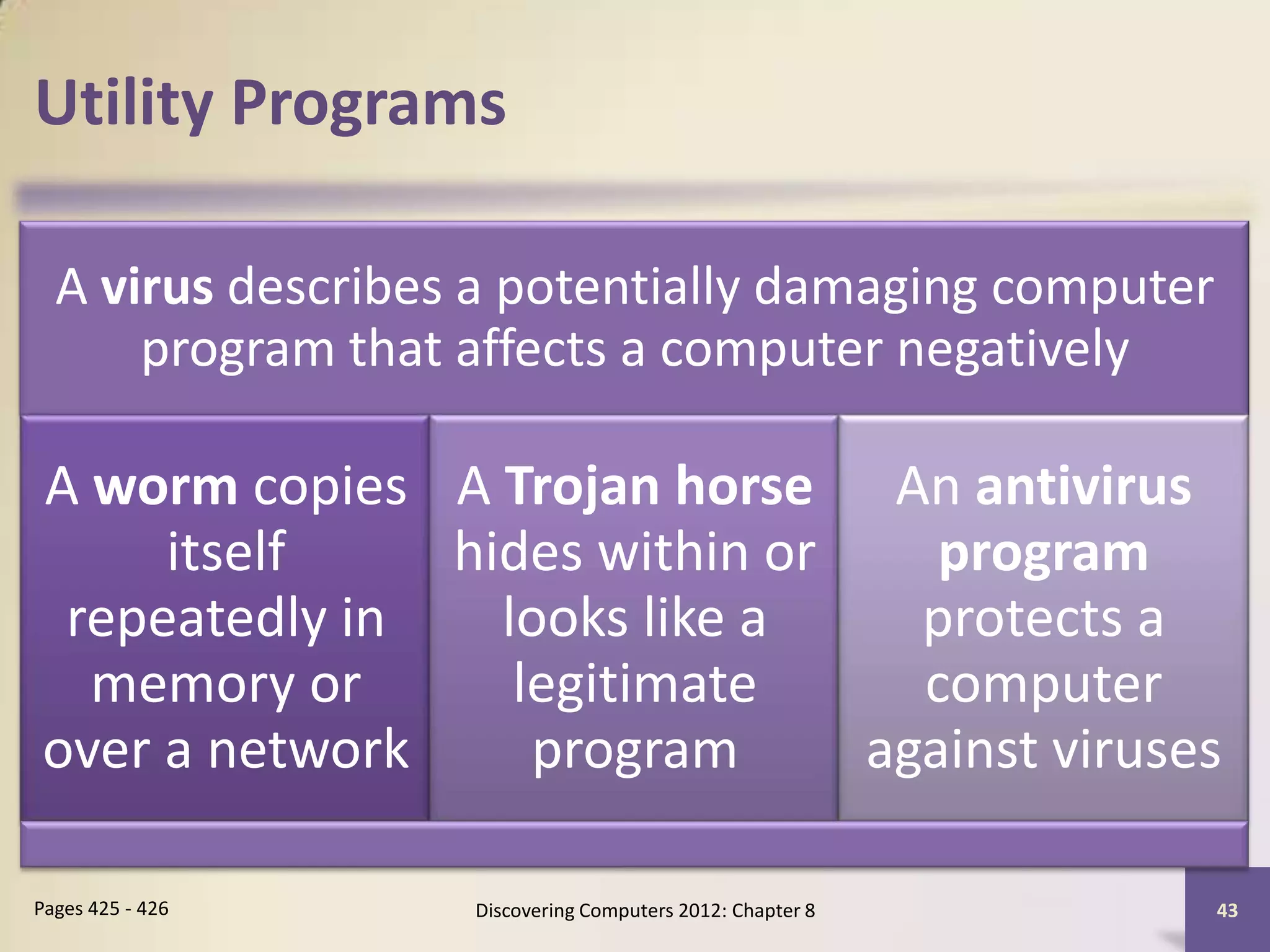 Utility Programs

A virus describes a potentially damaging computer program that affects a computer negatively

A worm copies itself repeatedly in memory or over a network

A Trojan horse hides within or looks like a legitimate program

An antivirus program protects a computer against viruses

Pages 425 - 426

Discovering Computers 2012: Chapter 8

43